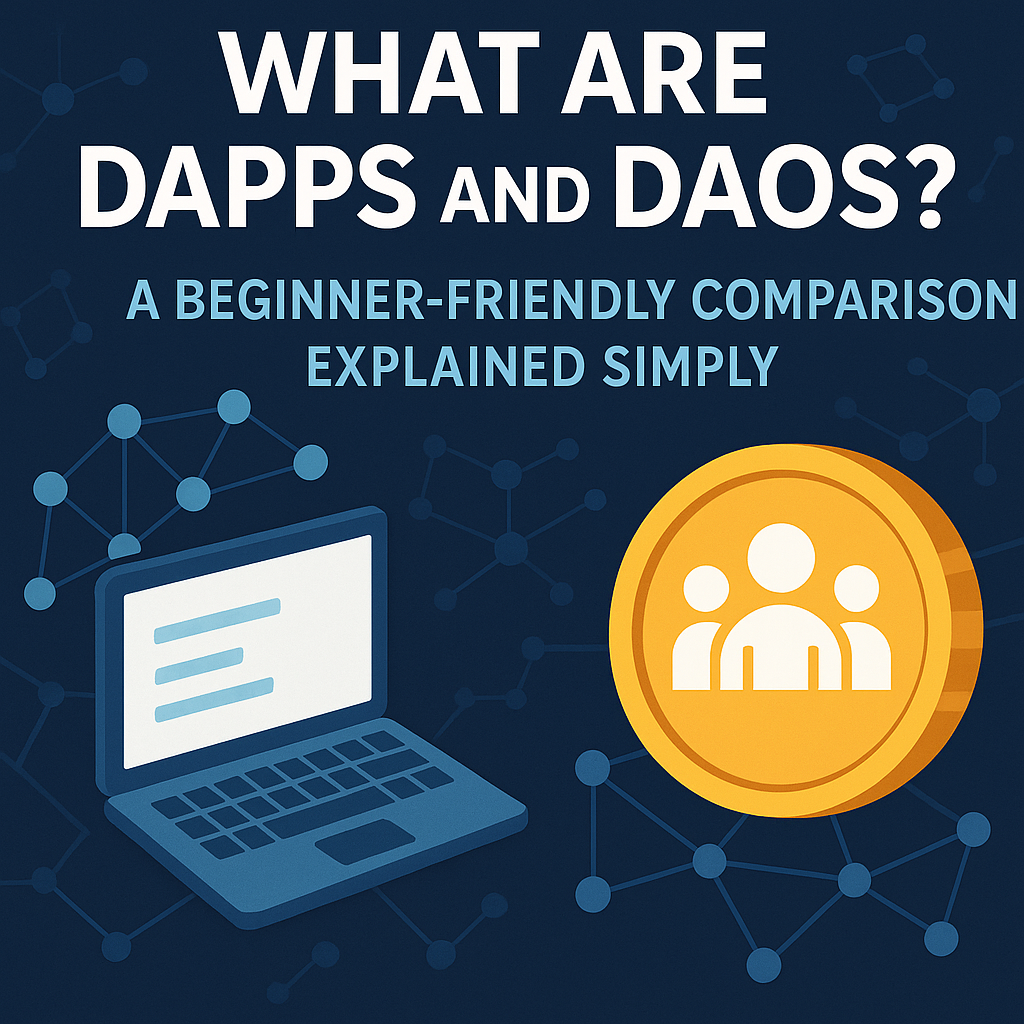 WHAT ARE DAPPS AND DAOS?

A BEGINNER-FRIENDLY COMPARISON EXPLAINED SIMPLY